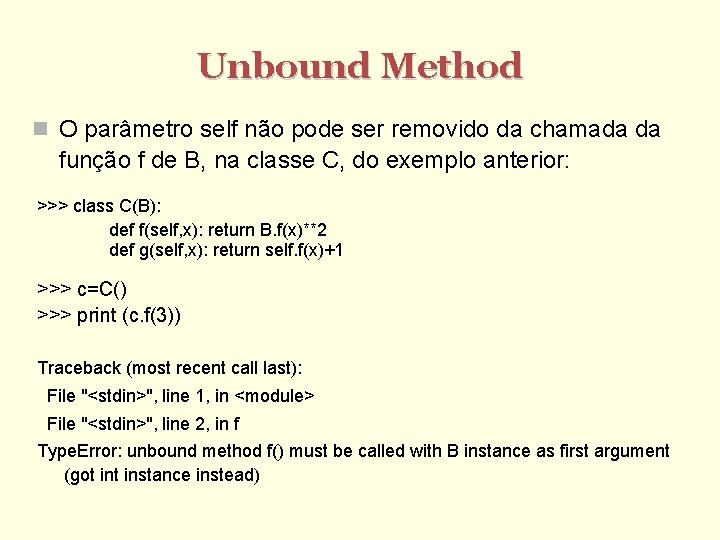 Unbound Method

O parâmetro self não pode ser removido da chamada da função f de B, na classe C, do exemplo anterior:

>>> class C(B):
def f(self,x): return B.f(x)**2
def g(self,x): return self.f(x)+1

>>> c=C()
>>> print (c.f(3))

Traceback (most recent call last):
File "<stdin>", line 1, in <module>
File "<stdin>", line 2, in f
TypeError: unbound method f() must be called with B instance as first argument (got int instance instead)